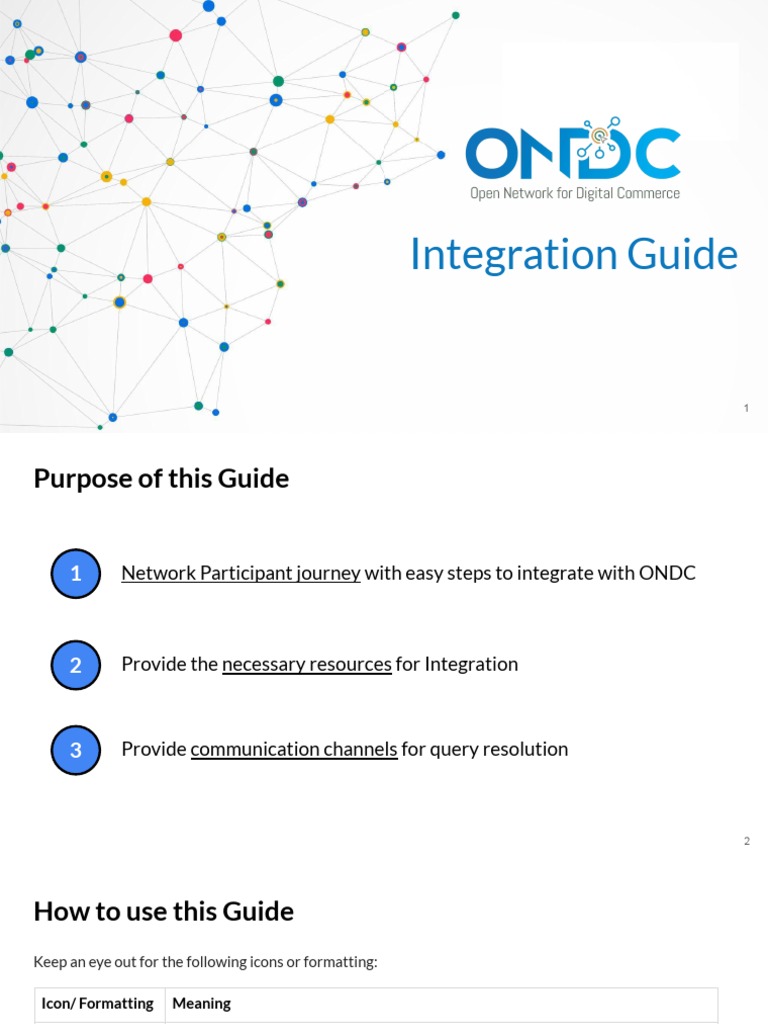 ONDC
Open Network for Digital Commerce

Integration Guide

1

Purpose of this Guide

1 Network Participant journey with easy steps to integrate with ONDC

2 Provide the necessary resources for Integration

3 Provide communication channels for query resolution

2

How to use this Guide

Keep an eye out for the following icons or formatting:

| Icon/ Formatting | Meaning |
|---|---|